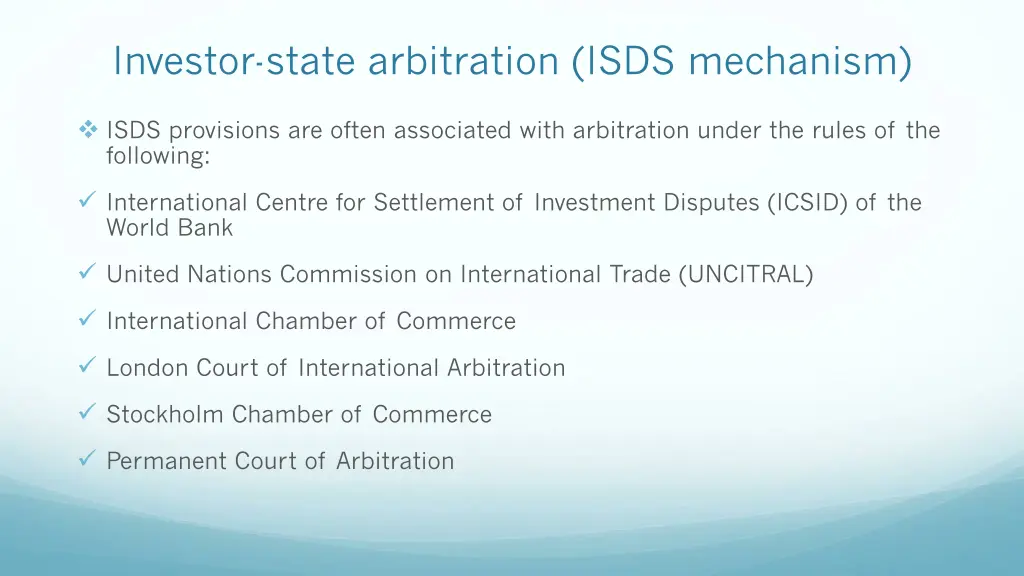 Investor-state arbitration (ISDS mechanism)

❖ ISDS provisions are often associated with arbitration under the rules of the following:

✓ International Centre for Settlement of Investment Disputes (ICSID) of the World Bank

✓ United Nations Commission on International Trade (UNCITRAL)

✓ International Chamber of Commerce

✓ London Court of International Arbitration

✓ Stockholm Chamber of Commerce

✓ Permanent Court of Arbitration